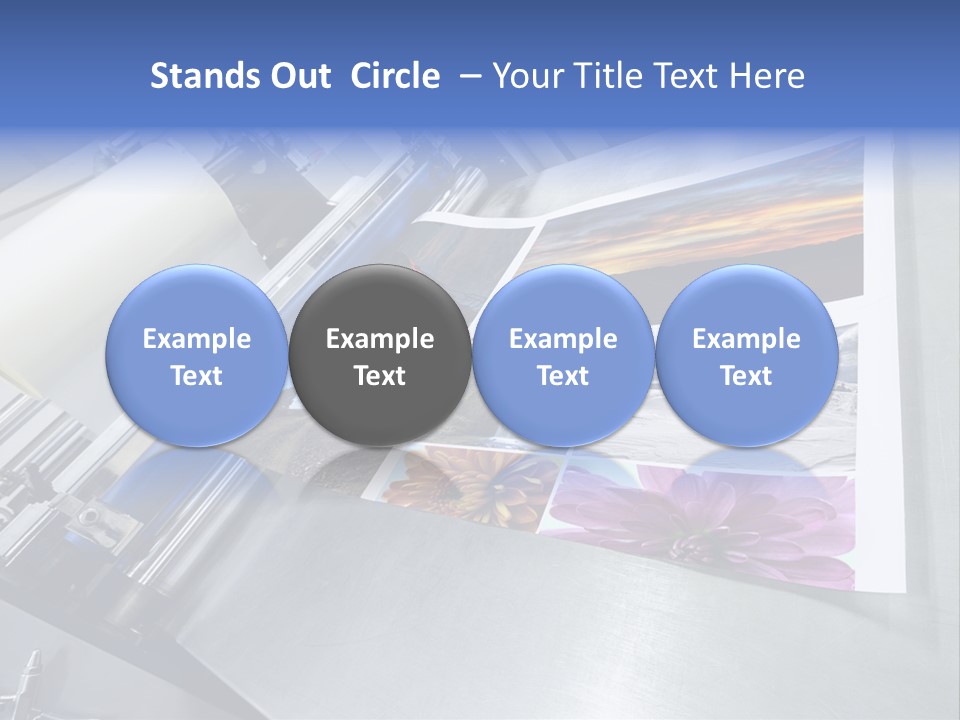 Stands Out Circle – Your Title Text Here

Example Text

Example Text

Example Text

Example Text